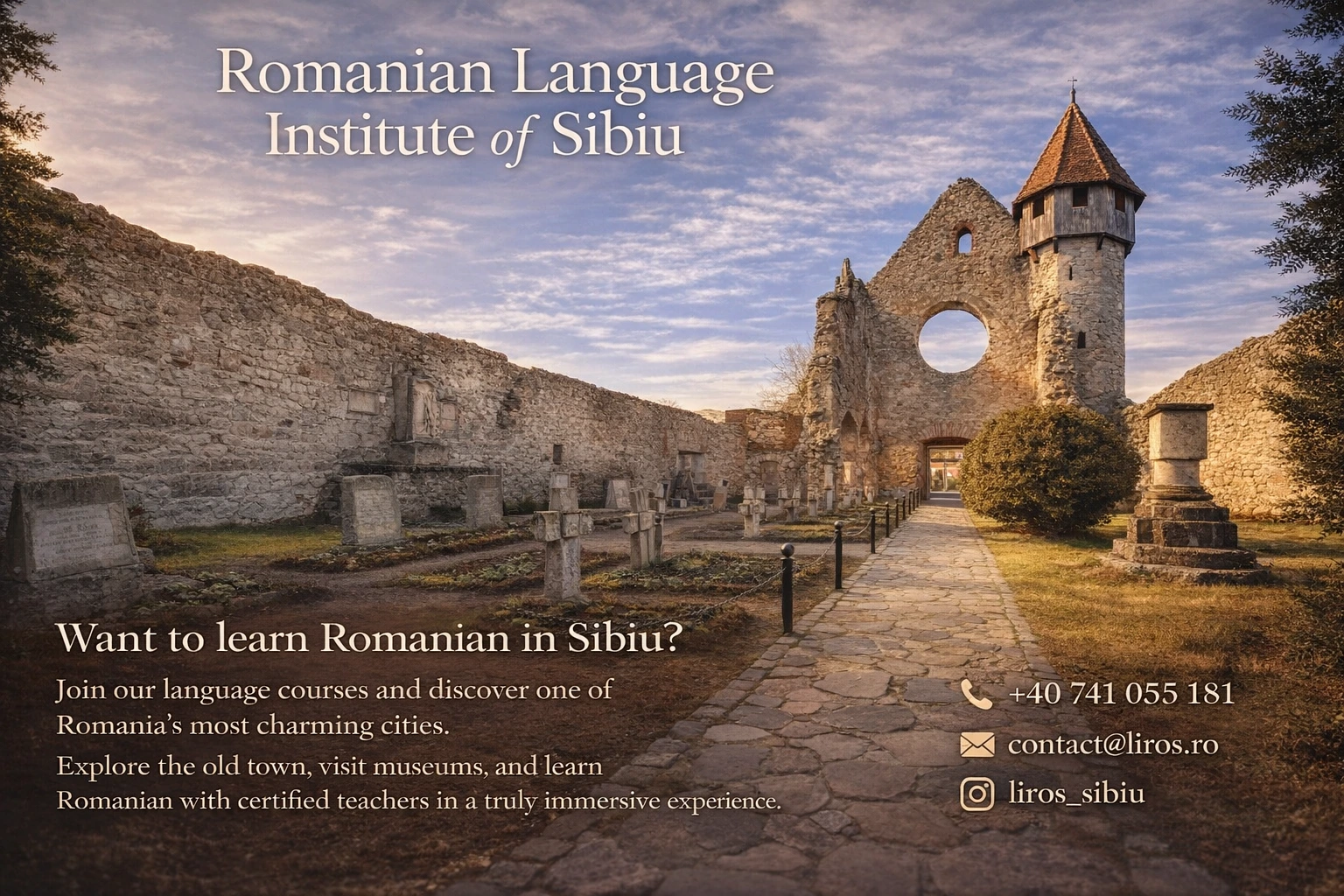 Romanian Language Institute of Sibiu

Want to learn Romanian in Sibiu?

Join our language courses and discover one of Romania's most charming cities.

Explore the old town, visit museums, and learn Romanian with certified teachers in a truly immersive experience.

+40 741 055 181

contact@liros.ro

liros_sibiu